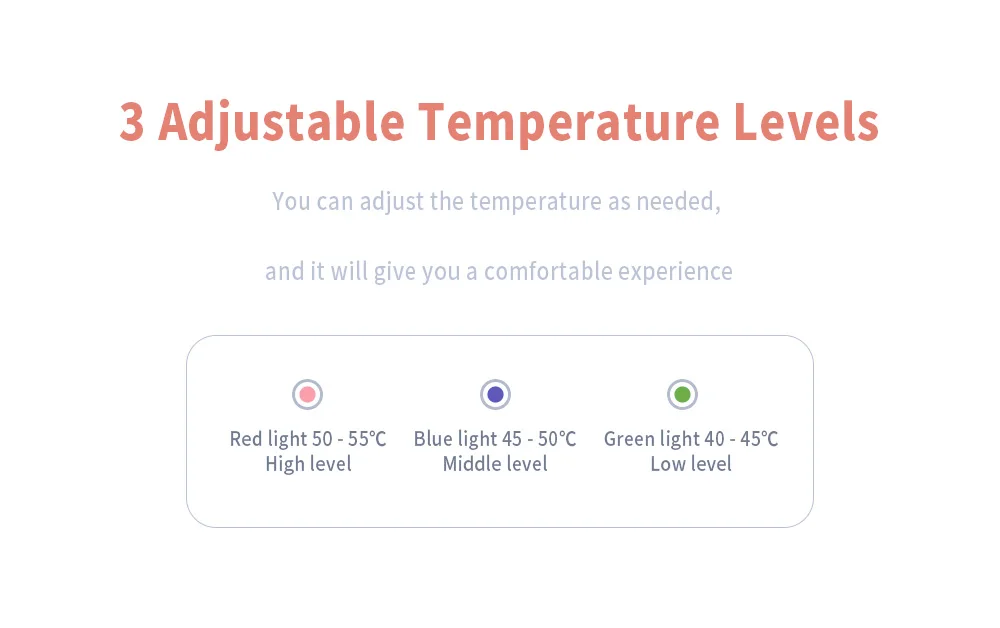 3 Adjustable Temperature Levels

You can adjust the temperature as needed,

and it will give you a comfortable experience

Red light 50 - 55℃
High level

Blue light 45 - 50℃
Middle level

Green light 40 - 45℃
Low level